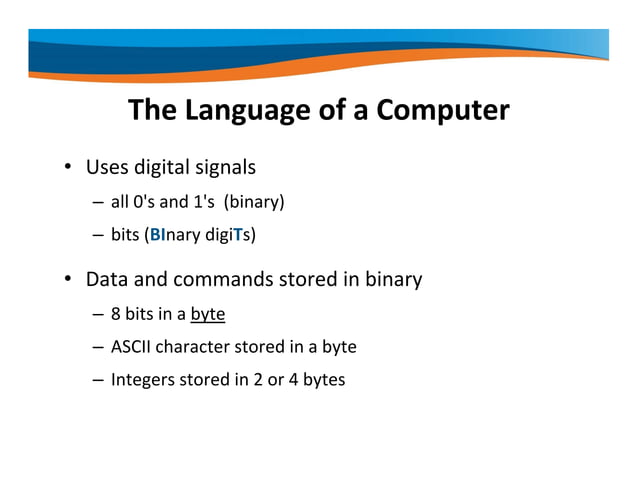 The Language of a Computer

• Uses digital signals
– all 0's and 1's (binary)
– bits (BInary digiTs)

• Data and commands stored in binary
– 8 bits in a byte
– ASCII character stored in a byte
– Integers stored in 2 or 4 bytes